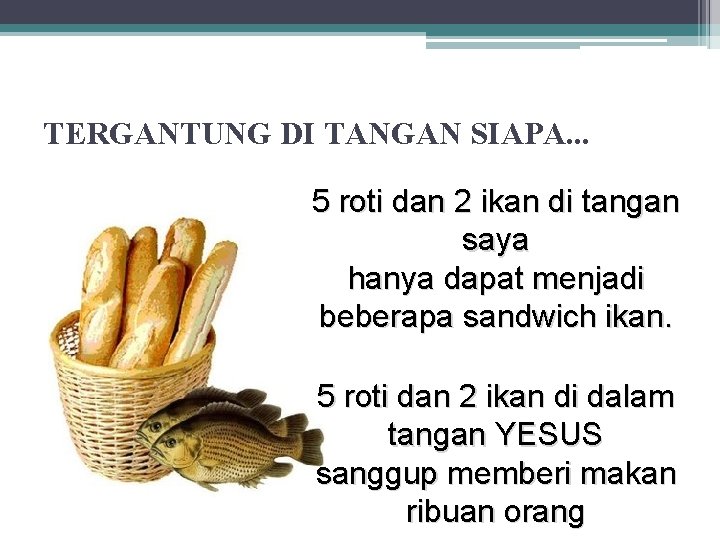 TERGANTUNG DI TANGAN SIAPA...

5 roti dan 2 ikan di tangan saya
hanya dapat menjadi beberapa sandwich ikan.

5 roti dan 2 ikan di dalam tangan YESUS
sanggup memberi makan ribuan orang